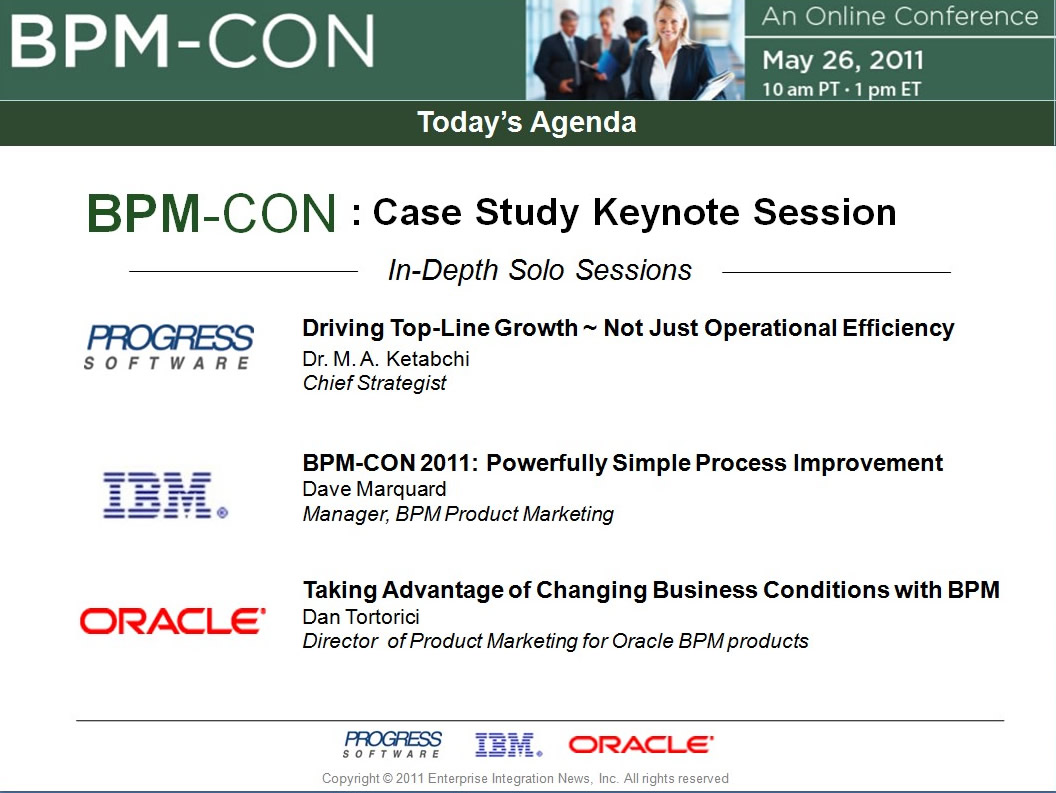 BPM-CON

An Online Conference

May 26, 2011
10 am PT · 1 pm ET

Today's Agenda

BPM-CON : Case Study Keynote Session

In-Depth Solo Sessions

PROGRESS SOFTWARE

Driving Top-Line Growth ~ Not Just Operational Efficiency
Dr. M. A. Ketabchi
Chief Strategist

IBM.

BPM-CON 2011: Powerfully Simple Process Improvement
Dave Marquard
Manager, BPM Product Marketing

ORACLE

Taking Advantage of Changing Business Conditions with BPM
Dan Tortorici
Director of Product Marketing for Oracle BPM products

PROGRESS SOFTWARE IBM. ORACLE

Copyright © 2011 Enterprise Integration News, Inc. All rights reserved